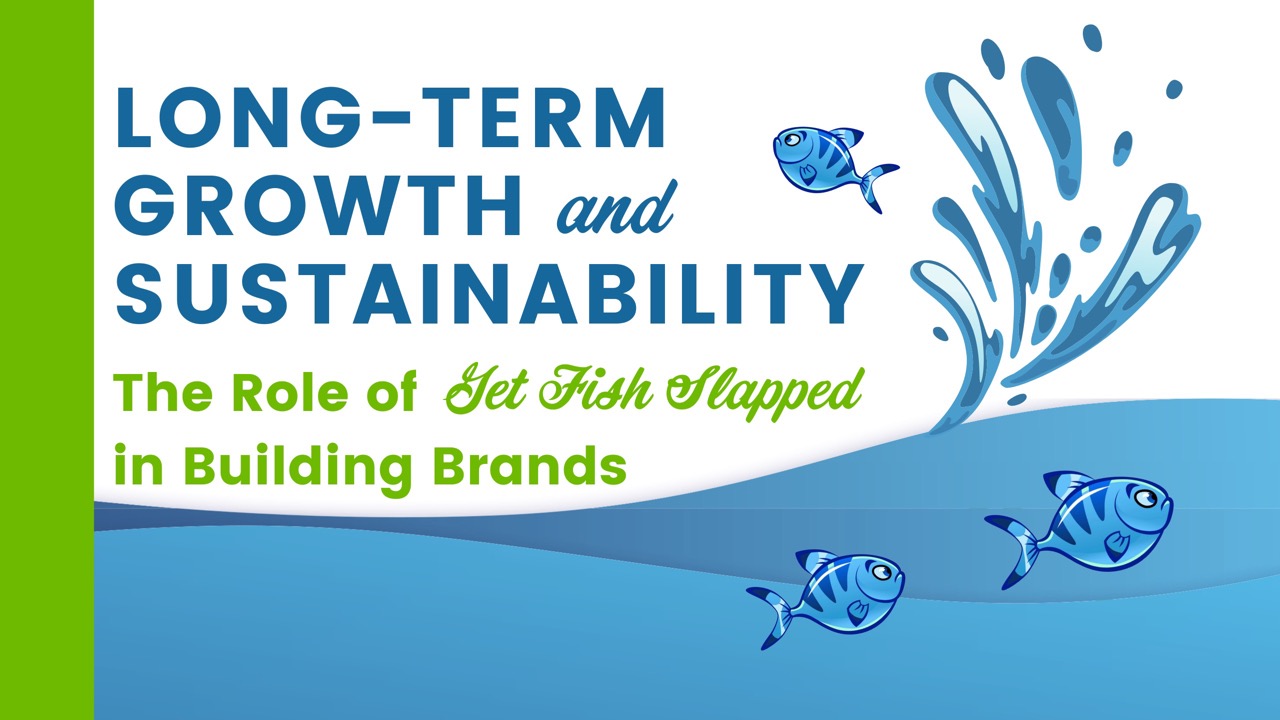 LONG-TERM GROWTH and SUSTAINABILITY

The Role of Get Fish Slapped in Building Brands